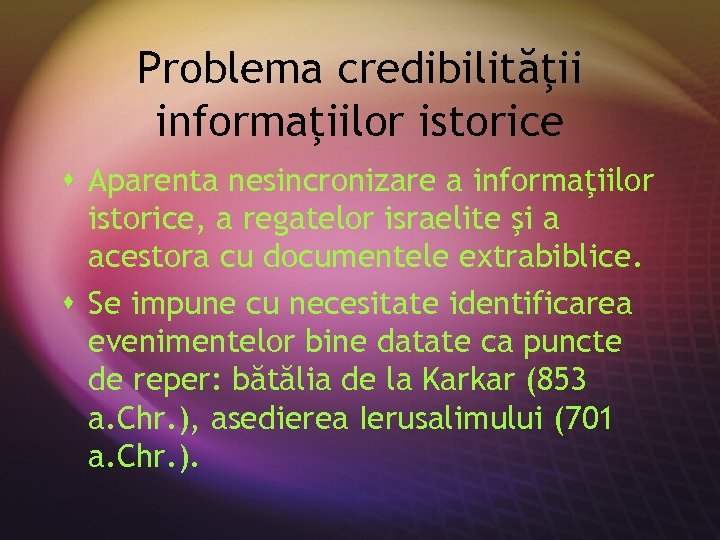 Problema credibilităţii informaţiilor istorice

Aparenta nesincronizare a informaţiilor istorice, a regatelor israelite şi a acestora cu documentele extrabiblice.

Se impune cu necesitate identificarea evenimentelor bine datate ca puncte de reper: bătălia de la Karkar (853 a.Chr.), asedierea Ierusalimului (701 a.Chr.).